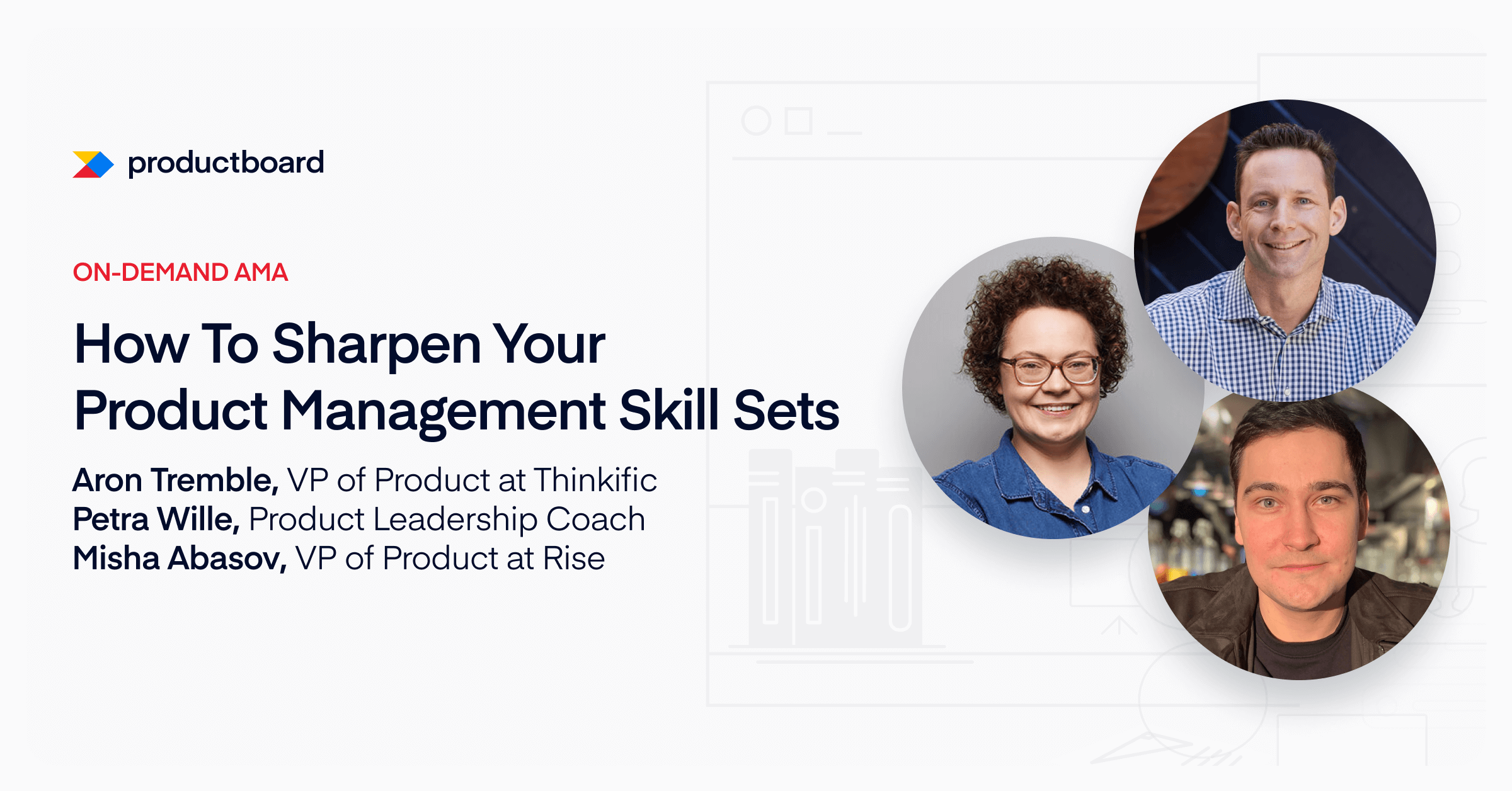 productboard

ON-DEMAND AMA

How To Sharpen Your Product Management Skill Sets

Aron Tremble, VP of Product at Thinkific
Petra Wille, Product Leadership Coach
Misha Abasov, VP of Product at Rise